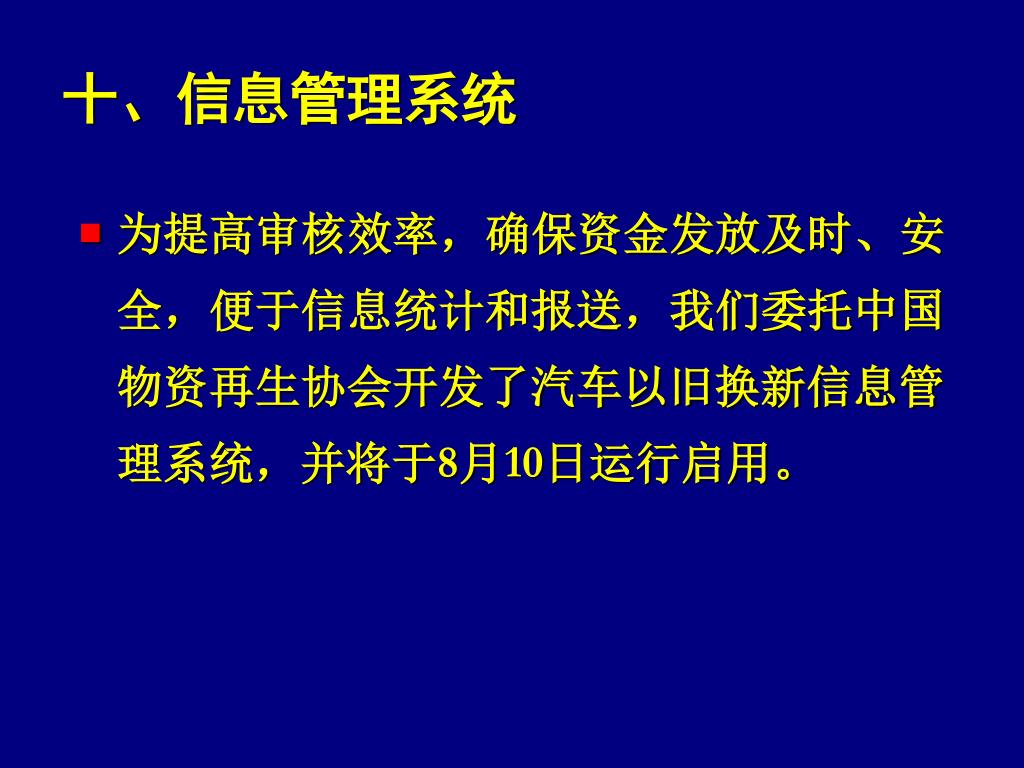 十、信息管理系统

为提高审核效率，确保资金发放及时、安全，便于信息统计和报送，我们委托中国物资再生协会开发了汽车以旧换新信息管理系统，并将于8月10日运行启用。